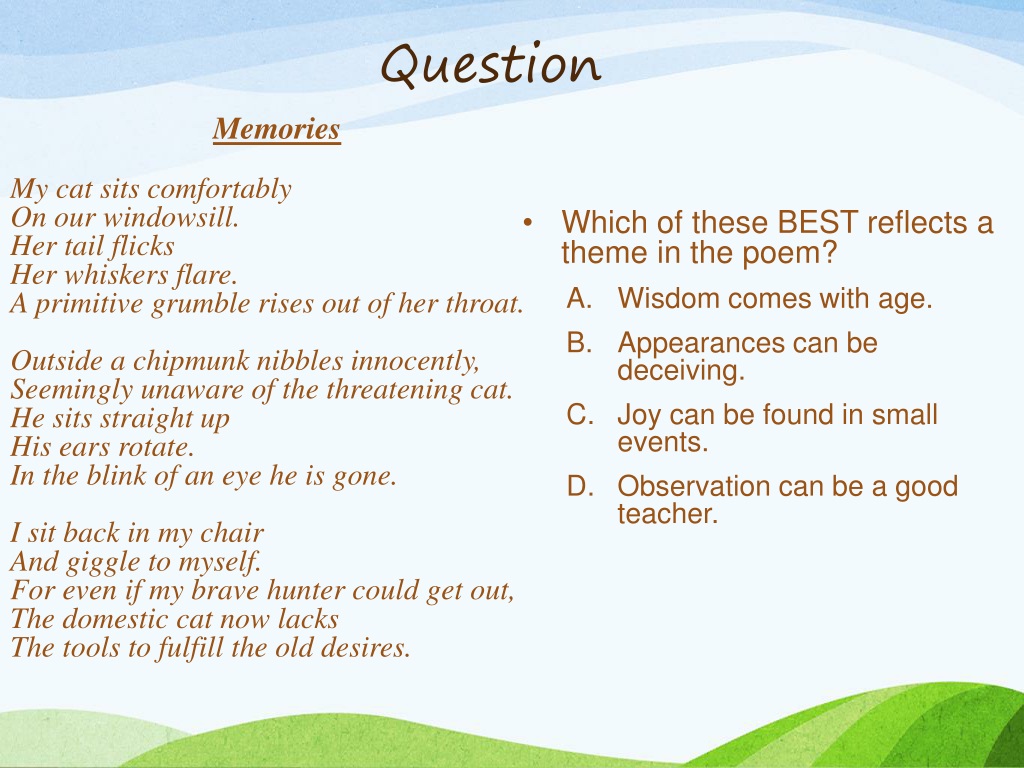 Question

Memories

My cat sits comfortably
On our windowsill.
Her tail flicks
Her whiskers flare.
A primitive grumble rises out of her throat.

Outside a chipmunk nibbles innocently,
Seemingly unaware of the threatening cat.
He sits straight up
His ears rotate.
In the blink of an eye he is gone.

I sit back in my chair
And giggle to myself.
For even if my brave hunter could get out,
The domestic cat now lacks
The tools to fulfill the old desires.

• Which of these BEST reflects a theme in the poem?

A. Wisdom comes with age.
B. Appearances can be deceiving.
C. Joy can be found in small events.
D. Observation can be a good teacher.